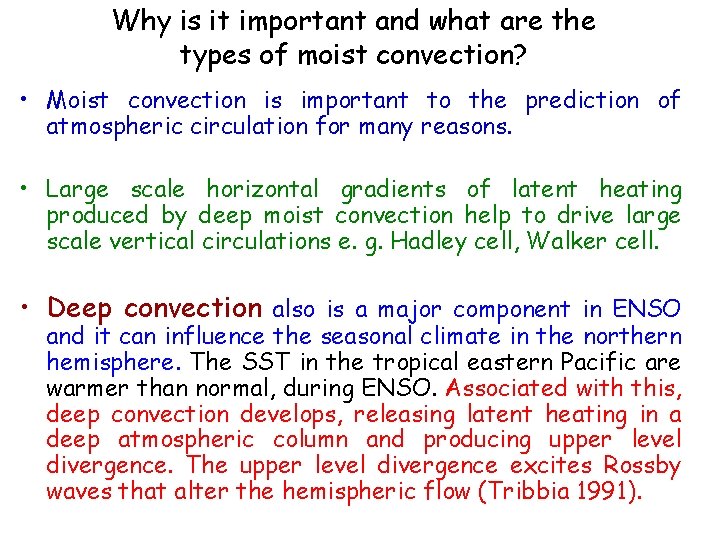 Why is it important and what are the types of moist convection?

• Moist convection is important to the prediction of atmospheric circulation for many reasons.

• Large scale horizontal gradients of latent heating produced by deep moist convection help to drive large scale vertical circulations e. g. Hadley cell, Walker cell.

• Deep convection also is a major component in ENSO and it can influence the seasonal climate in the northern hemisphere. The SST in the tropical eastern Pacific are warmer than normal, during ENSO. Associated with this, deep convection develops, releasing latent heating in a deep atmospheric column and producing upper level divergence. The upper level divergence excites Rossby waves that alter the hemispheric flow (Tribbia 1991).